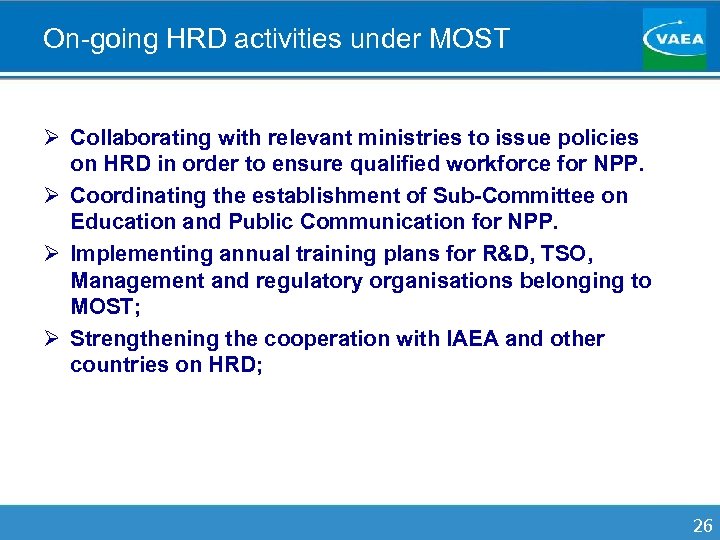 On-going HRD activities under MOST

VAEA

➢ Collaborating with relevant ministries to issue policies on HRD in order to ensure qualified workforce for NPP.

➢ Coordinating the establishment of Sub-Committee on Education and Public Communication for NPP.

➢ Implementing annual training plans for R&D, TSO, Management and regulatory organisations belonging to MOST;

➢ Strengthening the cooperation with IAEA and other countries on HRD;

26